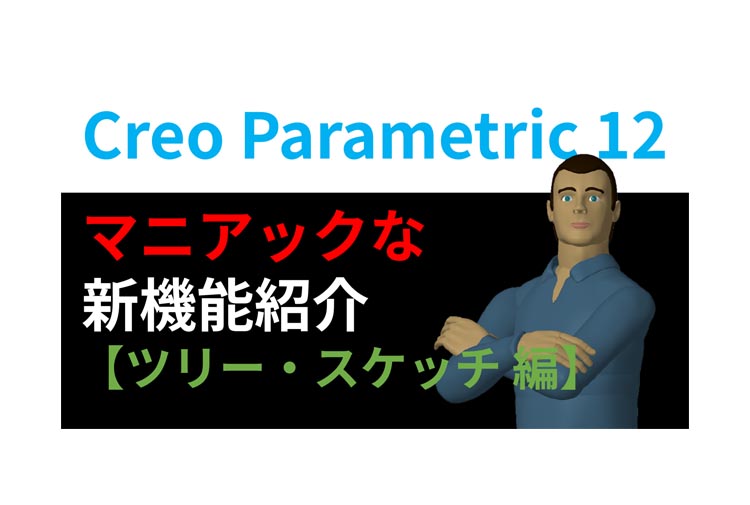 Creo Parametric 12

マニアックな
新機能紹介
【ツリー・スケッチ 編】